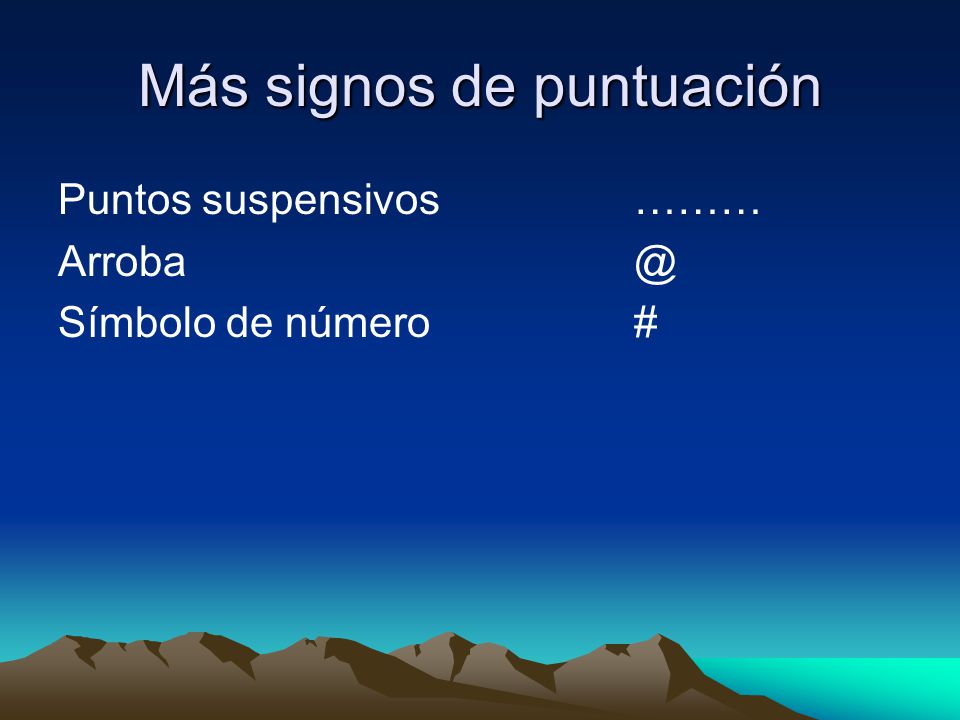 Más signos de puntuación

Puntos suspensivos ………
Arroba @
Símbolo de número #